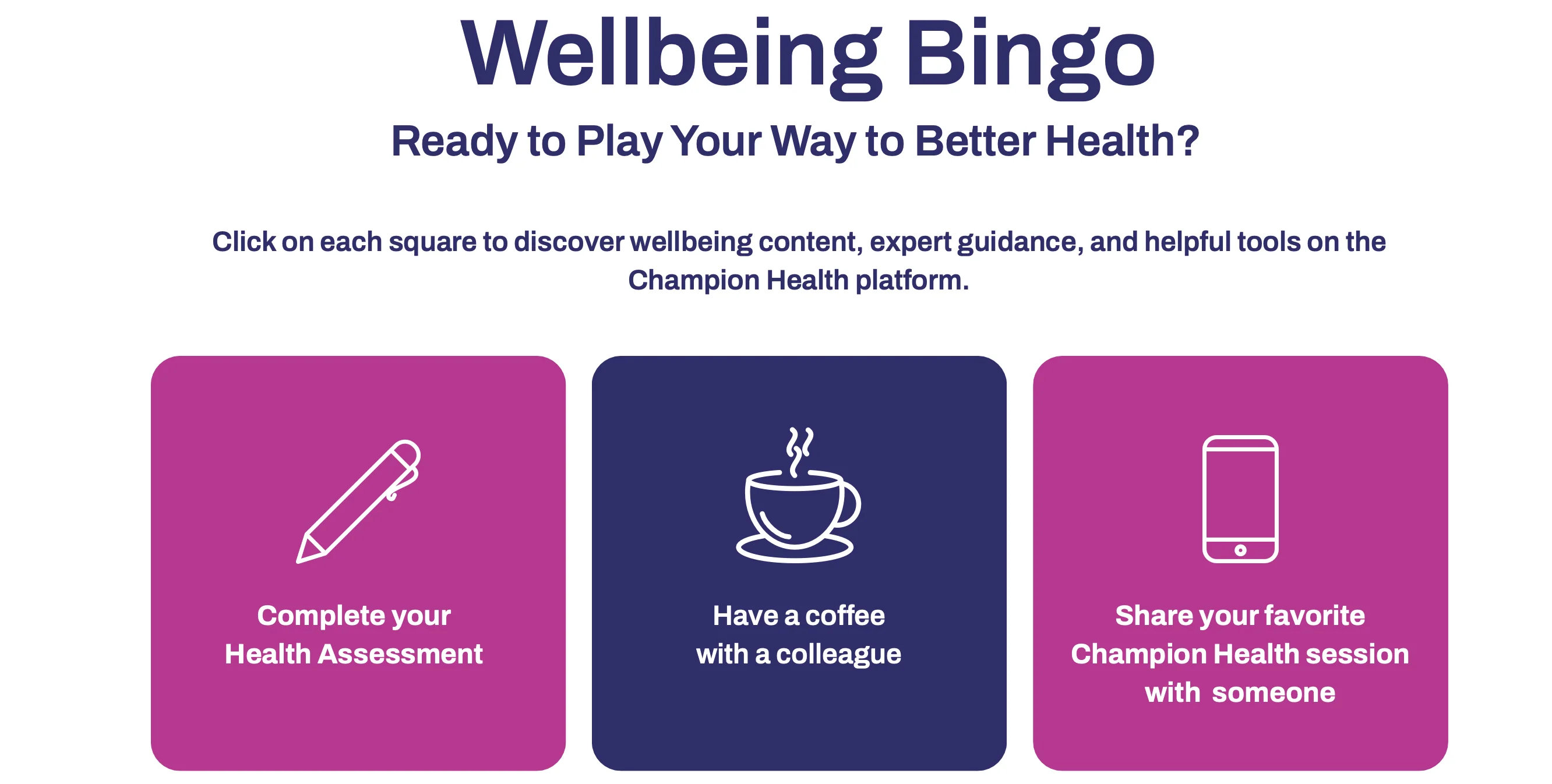 Wellbeing Bingo

Ready to Play Your Way to Better Health?

Click on each square to discover wellbeing content, expert guidance, and helpful tools on the Champion Health platform.

Complete your Health Assessment

Have a coffee with a colleague

Share your favorite Champion Health session with someone